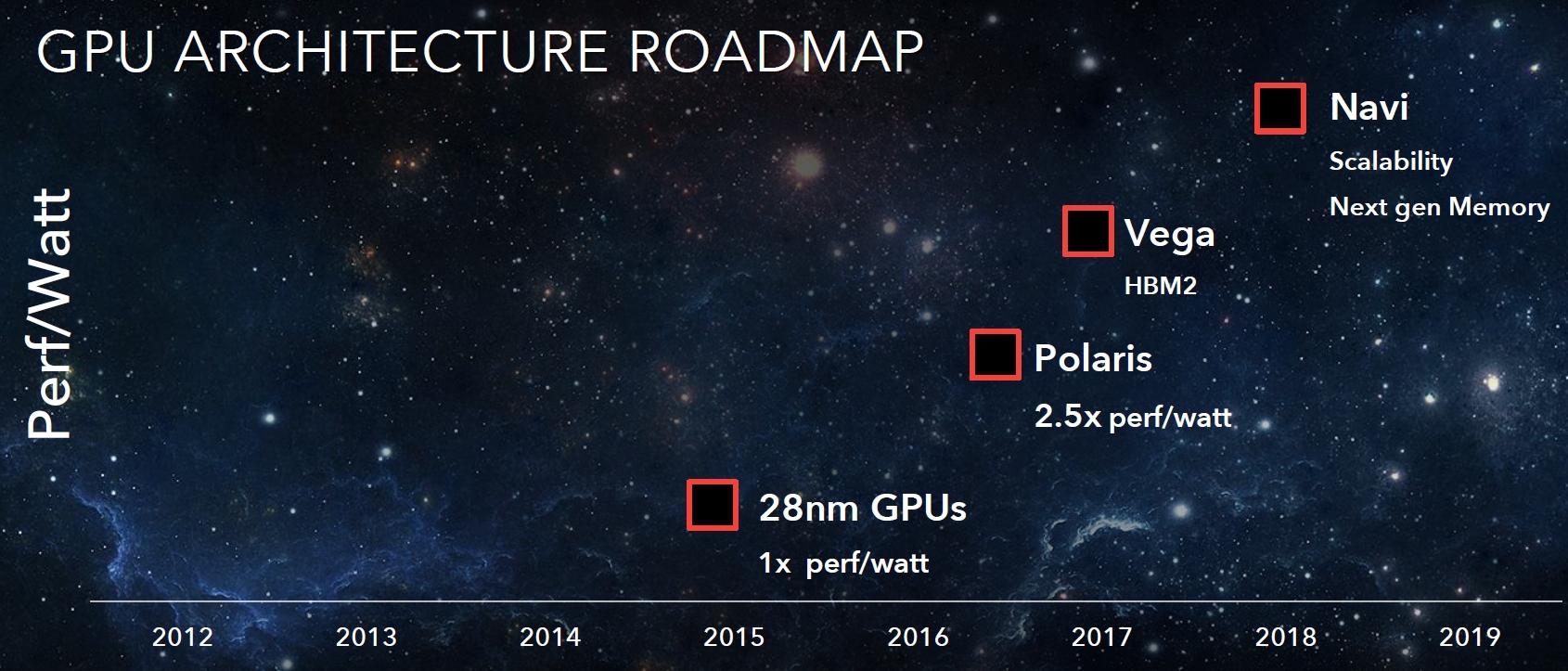 GPU ARCHITECTURE ROADMAP

Perf/Watt

Navi
Scalability
Next gen Memory

Vega
HBM2

Polaris
2.5x perf/watt

28nm GPUs
1x perf/watt

2012 2013 2014 2015 2016 2017 2018 2019